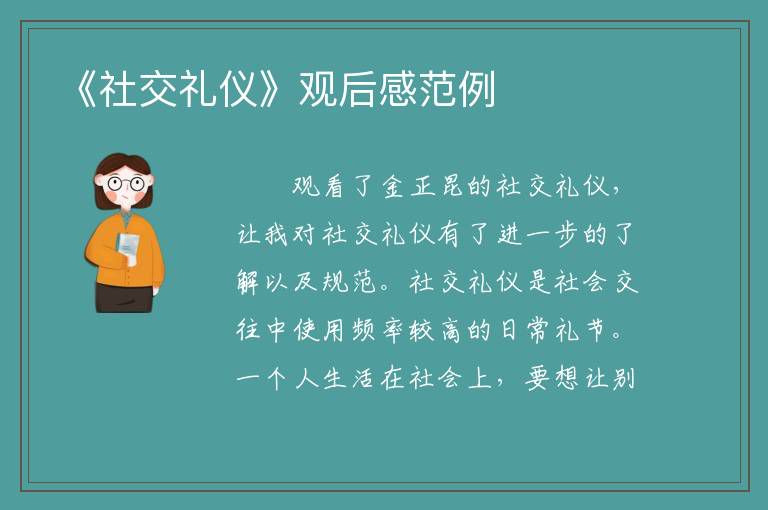 《社交礼仪》观后感范例

观看了金正昆的社交礼仪，让我对社交礼仪有了进一步的了解以及规范。社交礼仪是社会交往中使用频率较高的日常礼节。一个人生活在社会上，要想让别